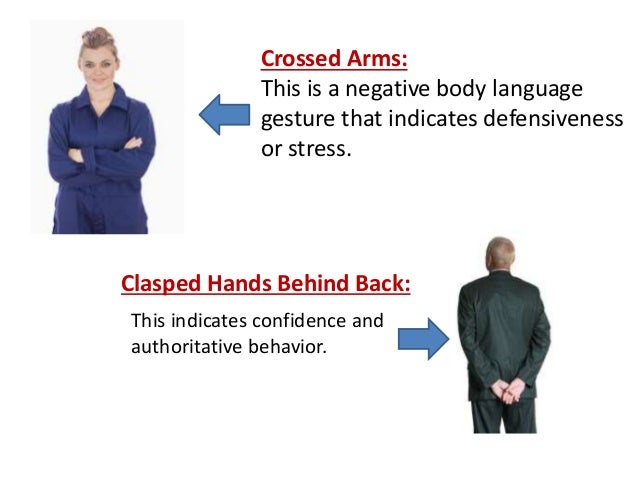 Crossed Arms:
This is a negative body language gesture that indicates defensiveness or stress.

Clasped Hands Behind Back:

This indicates confidence and authoritative behavior.